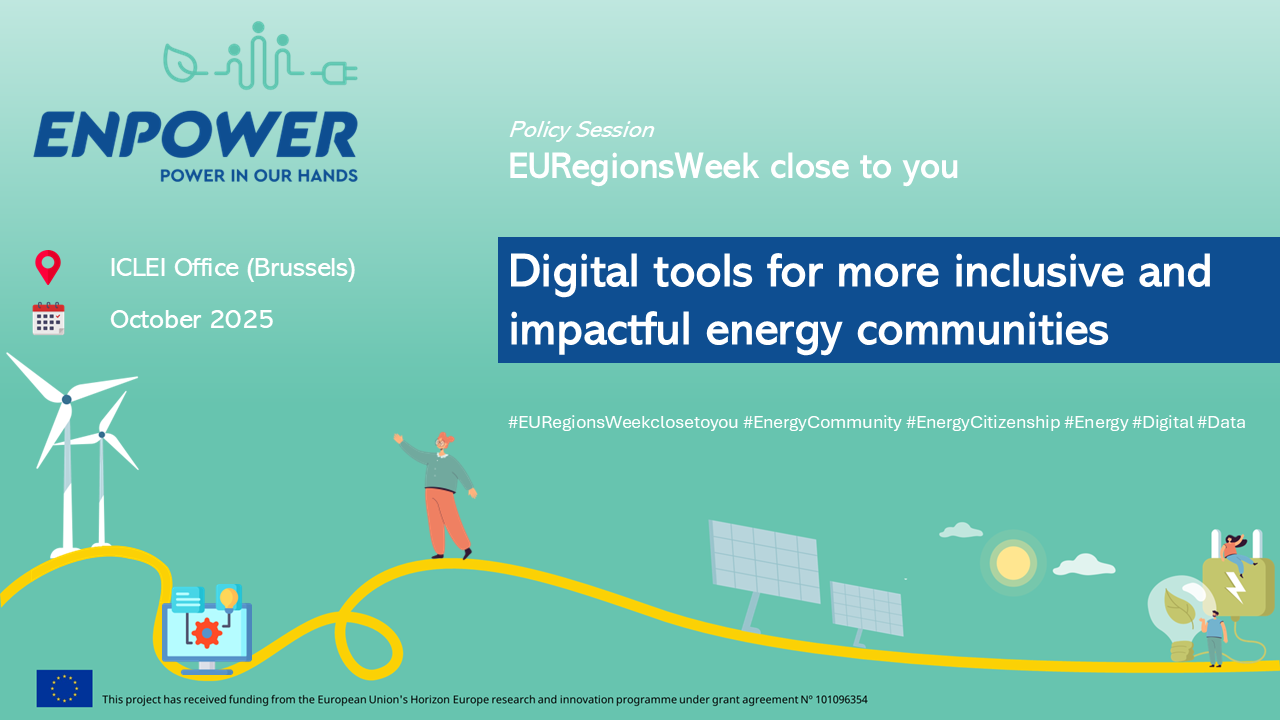 ENPOWER
POWER IN OUR HANDS

Policy Session
EURegionsWeek close to you

ICLEI Office (Brussels)
October 2025

Digital tools for more inclusive and impactful energy communities

#EURegionsWeekclosetoyou #EnergyCommunity #EnergyCitizenship #Energy #Digital #Data

This project has received funding from the European Union's Horizon Europe research and innovation programme under grant agreement Nº 101096354